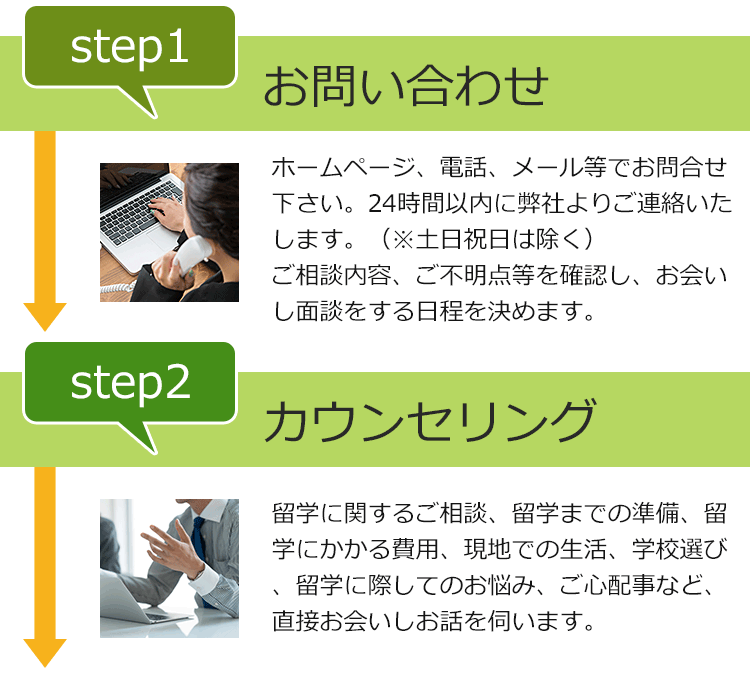 step1

お問い合わせ

ホームページ、電話、メール等でお問合せ下さい。24時間以内に弊社よりご連絡いたします。（※土日祝日は除く）
ご相談内容、ご不明点等を確認し、お会いし面談をする日程を決めます。

step2

カウンセリング

留学に関するご相談、留学までの準備、留学にかかる費用、現地での生活、学校選び、留学に際してのお悩み、ご心配事など、直接お会いしお話を伺います。